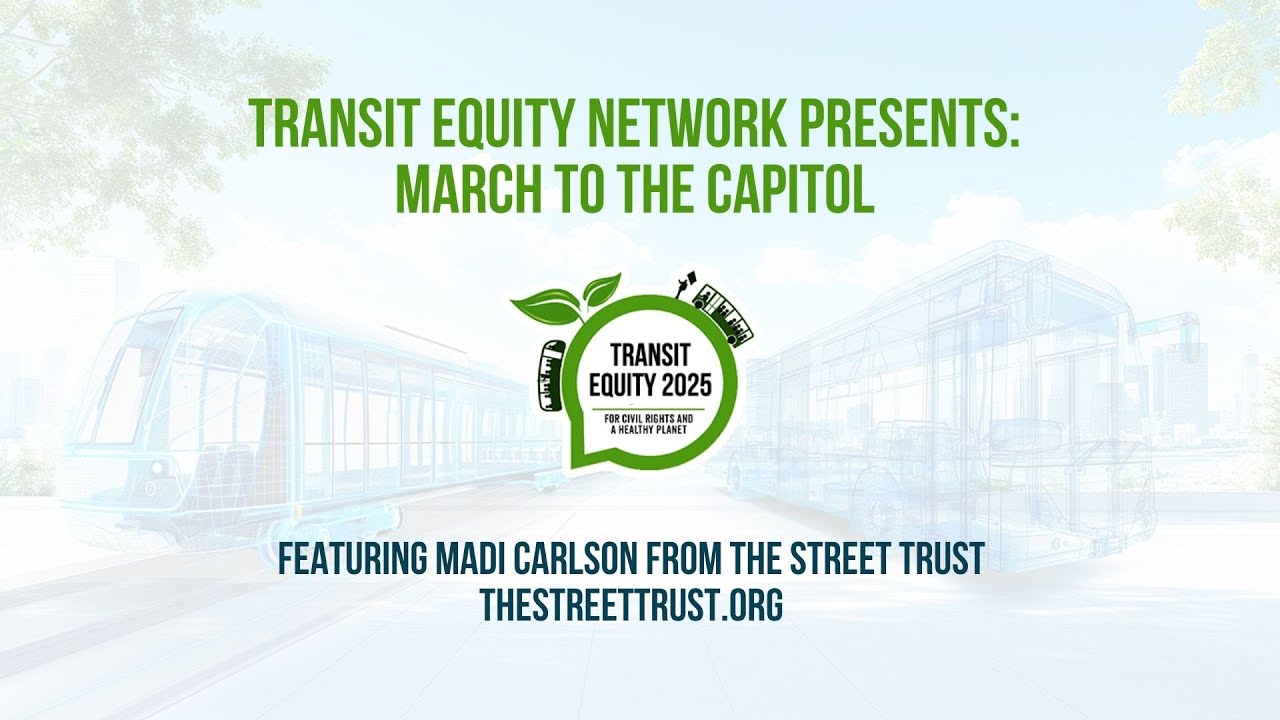 TRANSIT EQUITY NETWORK PRESENTS: MARCH TO THE CAPITOL

TRANSIT EQUITY 2025

FOR CIVIL RIGHTS AND A HEALTHY PLANET

FEATURING MADI CARLSON FROM THE STREET TRUST
THESTREETTRUST.ORG